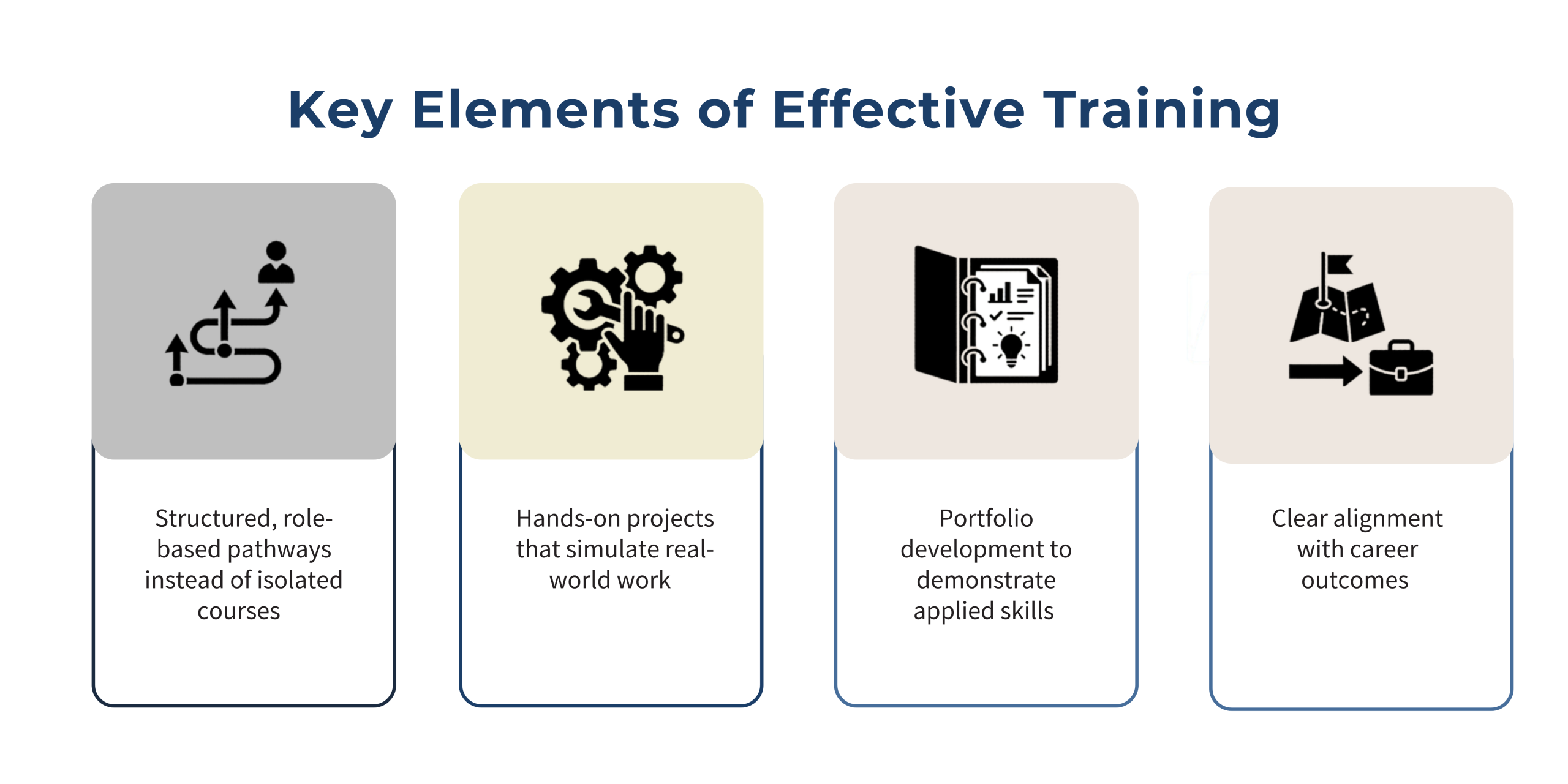 Key Elements of Effective Training

Structured, role-based pathways instead of isolated courses

Hands-on projects that simulate real-world work

Portfolio development to demonstrate applied skills

Clear alignment with career outcomes